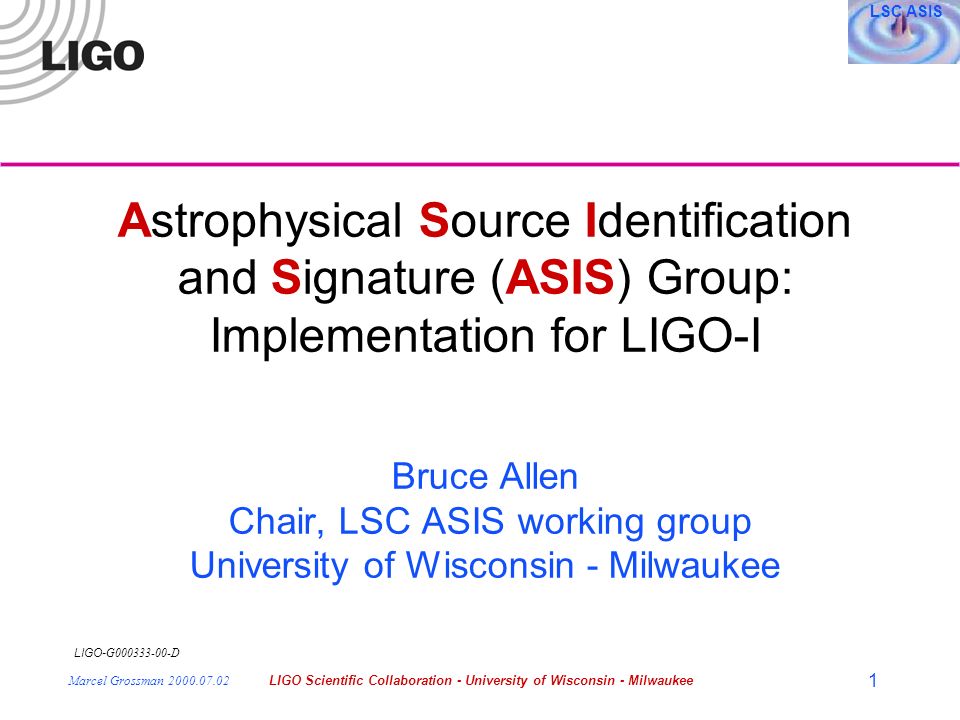 LIGO

LSC ASIS

Astrophysical Source Identification and Signature (ASIS) Group: Implementation for LIGO-I

Bruce Allen
Chair, LSC ASIS working group
University of Wisconsin - Milwaukee

LIGO-G000333-00-D

Marcel Grossman 2000.07.02

LIGO Scientific Collaboration - University of Wisconsin - Milwaukee

1